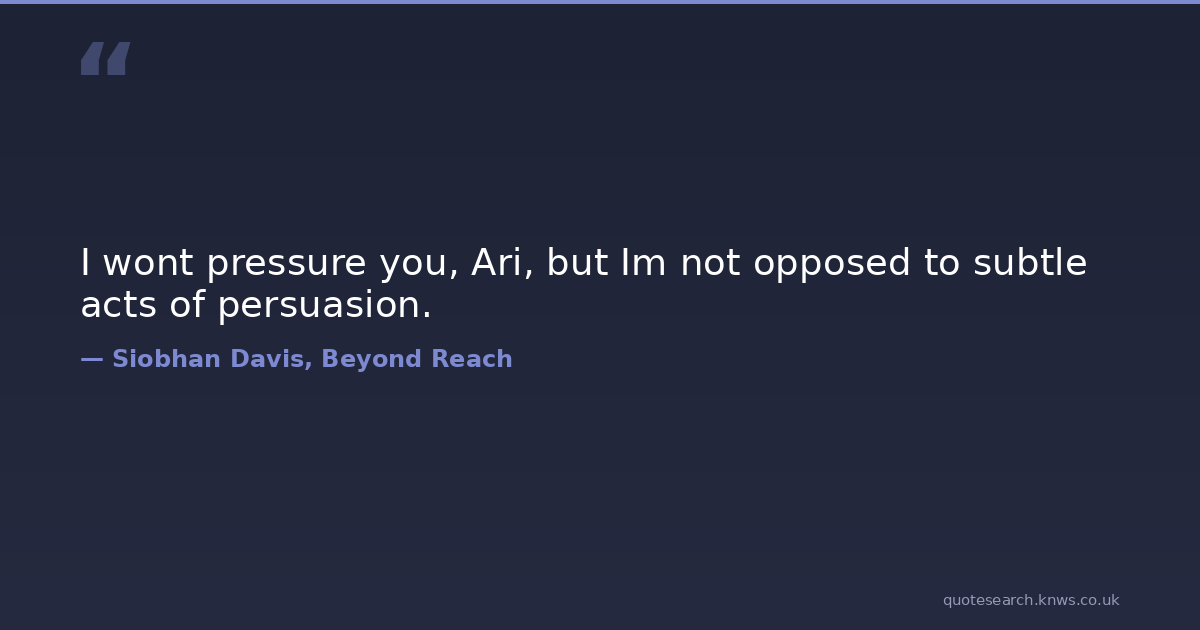 “

I wont pressure you, Ari, but Im not opposed to subtle acts of persuasion.

— Siobhan Davis, Beyond Reach

quotesearch.knws.co.uk